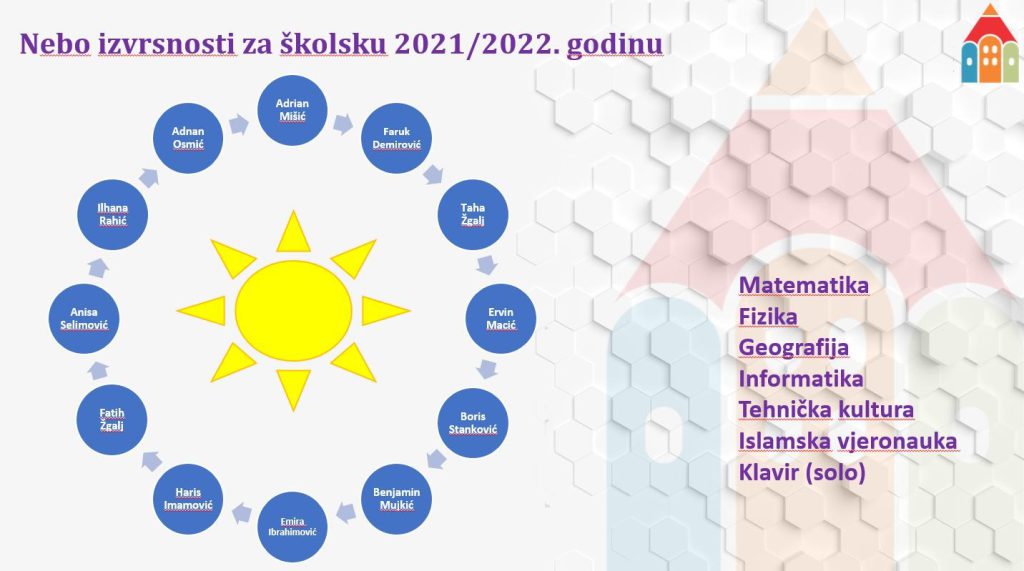 Nebo izvrsnosti za školsku 2021/2022. godinu

Adrian Mišić

Faruk Demirović

Taha Žgalj

Ervin Macić

Boris Stanković

Benjamin Mujkić

Emira Ibrahimović

Haris Imamović

Fatih Žgalj

Anisa Selimović

Ilhana Rahić

Adnan Osmić

Matematika
Fizika
Geografija
Informatika
Tehnička kultura
Islamska vjeronauka
Klavir (solo)